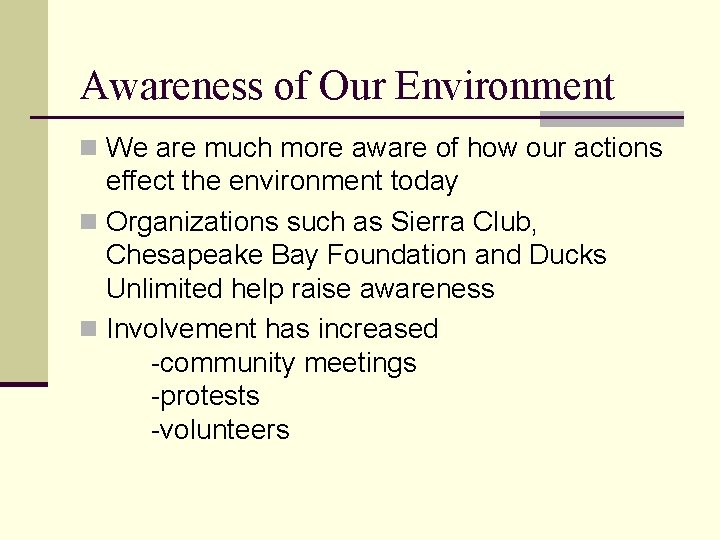 Awareness of Our Environment

We are much more aware of how our actions effect the environment today

Organizations such as Sierra Club, Chesapeake Bay Foundation and Ducks Unlimited help raise awareness

Involvement has increased
-community meetings
-protests
-volunteers